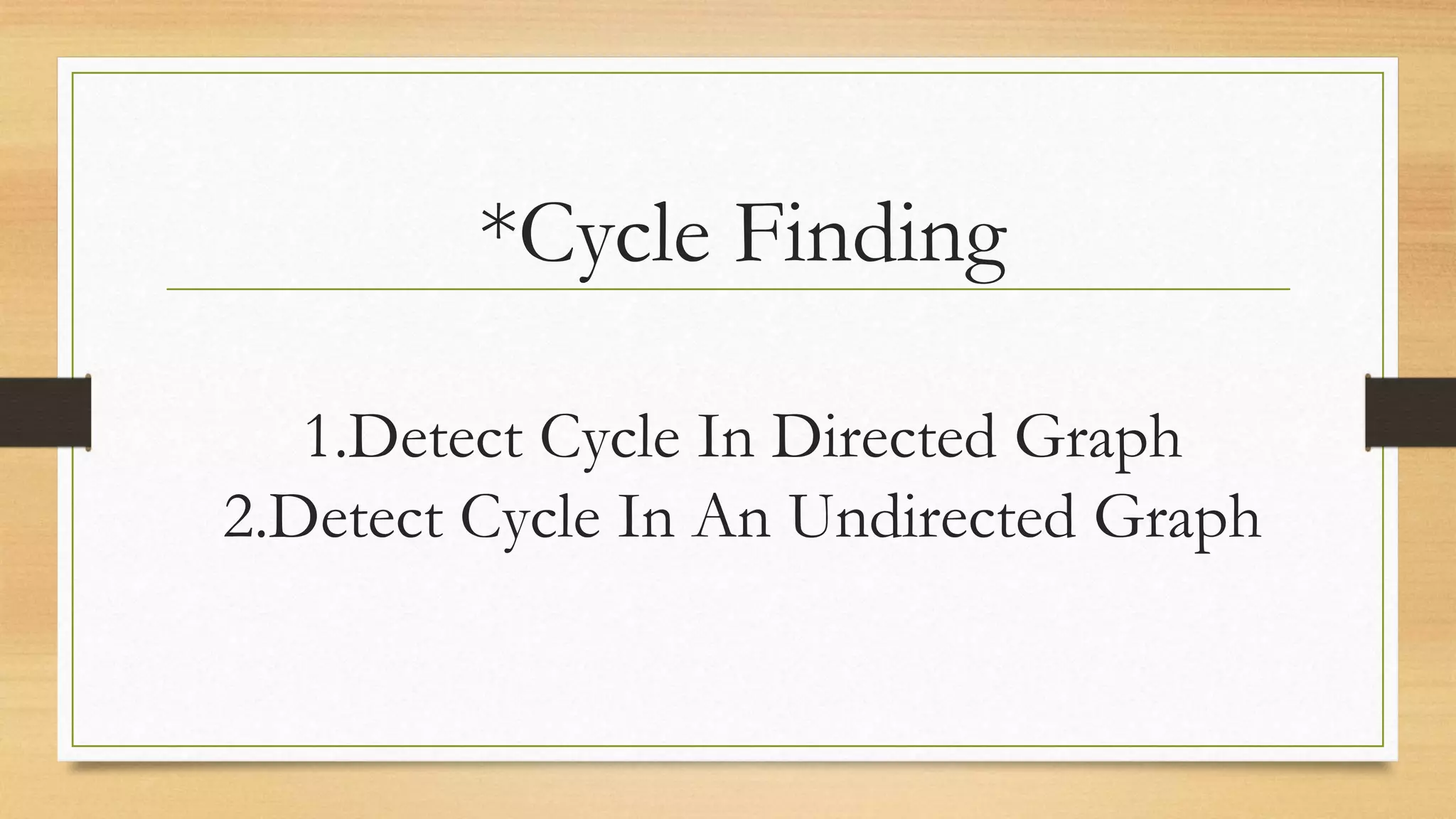 *Cycle Finding

1.Detect Cycle In Directed Graph
2.Detect Cycle In An Undirected Graph